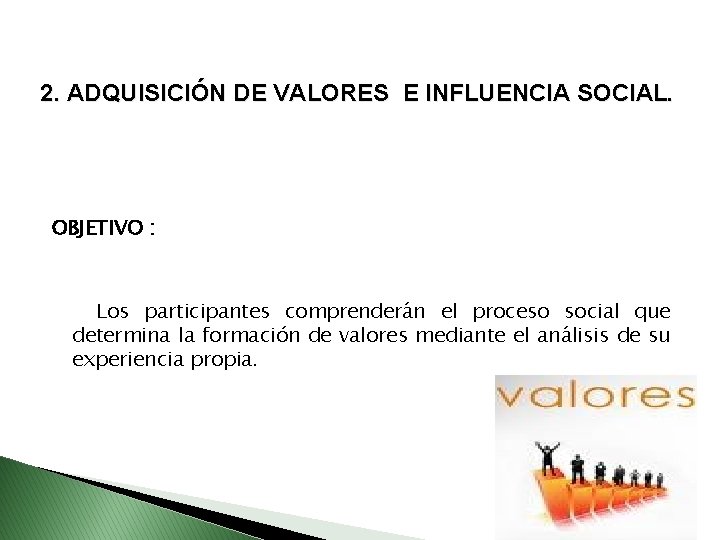 2. ADQUISICIÓN DE VALORES E INFLUENCIA SOCIAL.

OBJETIVO :

Los participantes comprenderán el proceso social que determina la formación de valores mediante el análisis de su experiencia propia.

valores